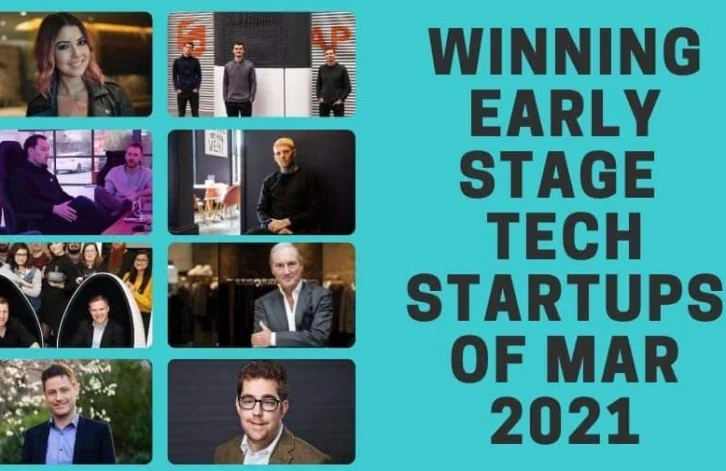 WINNING EARLY STAGE TECH STARTUPS OF MAR 2021